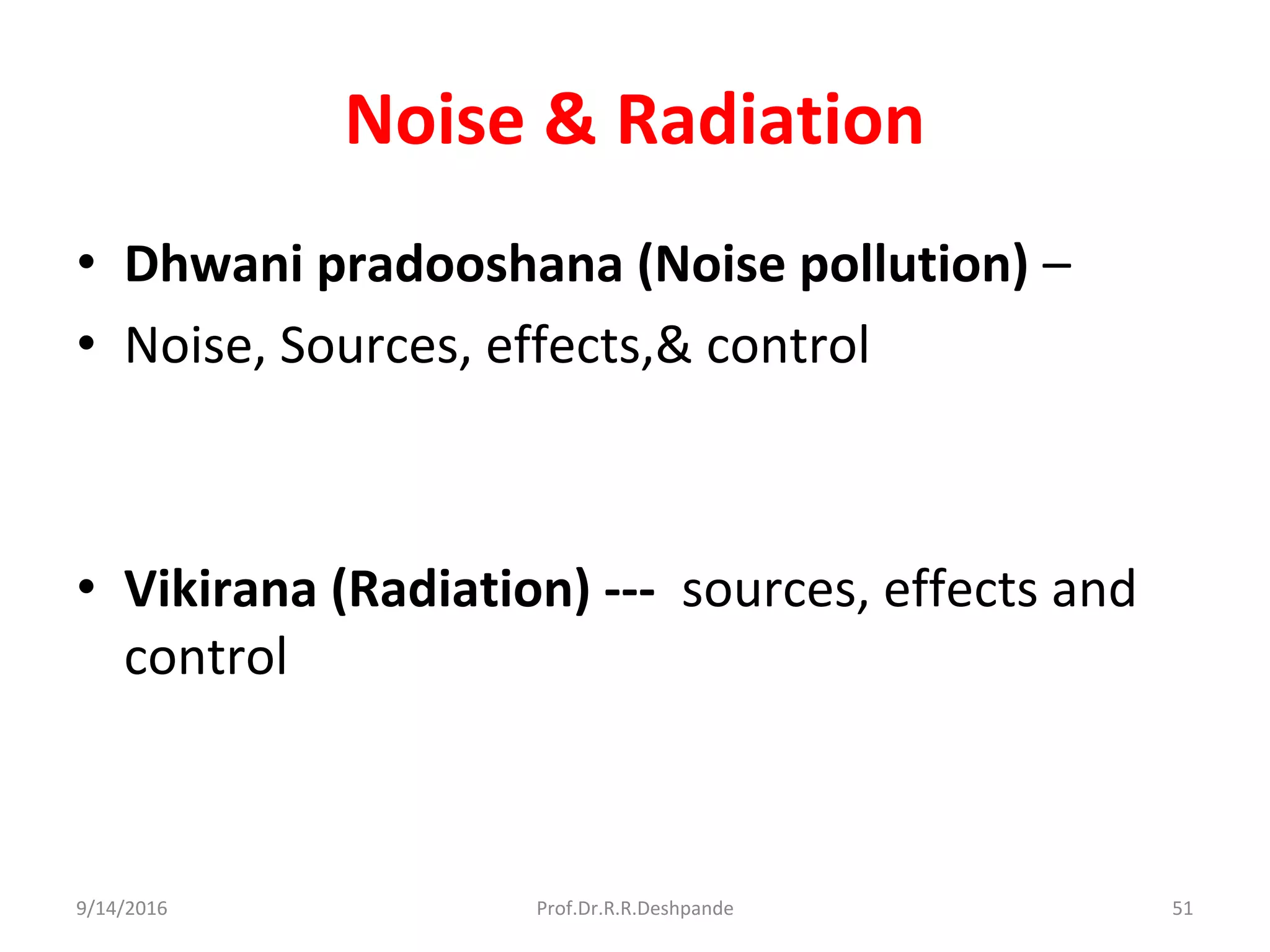 Noise & Radiation

• Dhwani pradooshana (Noise pollution) –
• Noise, Sources, effects,& control

• Vikirana (Radiation) --- sources, effects and control

9/14/2016 Prof.Dr.R.R.Deshpande 51